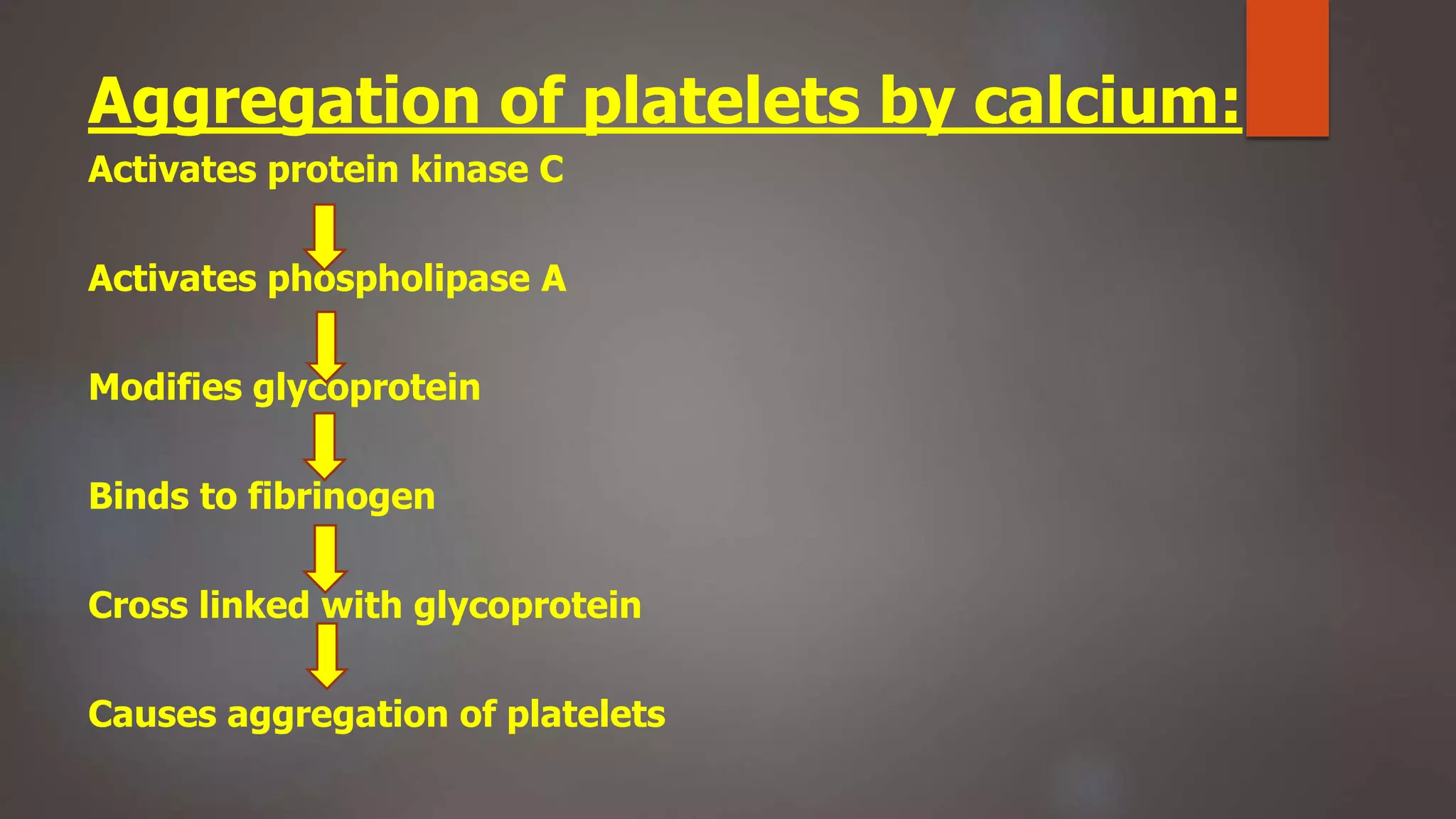 Aggregation of platelets by calcium:

Activates protein kinase C

Activates phospholipase A

Modifies glycoprotein

Binds to fibrinogen

Cross linked with glycoprotein

Causes aggregation of platelets